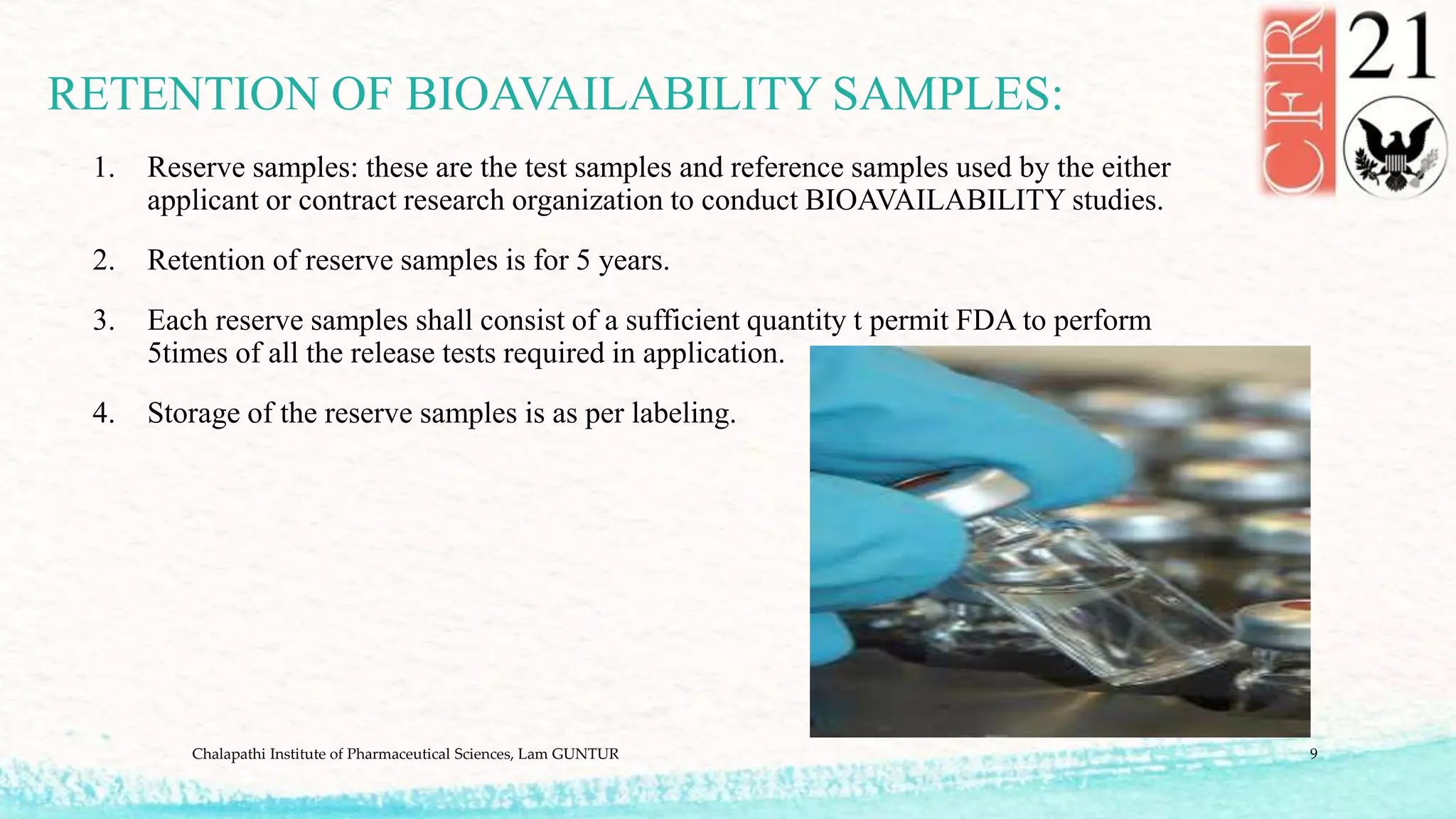 CFR 21

RETENTION OF BIOAVAILABILITY SAMPLES:

1. Reserve samples: these are the test samples and reference samples used by the either applicant or contract research organization to conduct BIOAVAILABILITY studies.

2. Retention of reserve samples is for 5 years.

3. Each reserve samples shall consist of a sufficient quantity t permit FDA to perform 5times of all the release tests required in application.

4. Storage of the reserve samples is as per labeling.

Chalapathi Institute of Pharmaceutical Sciences, Lam GUNTUR

9